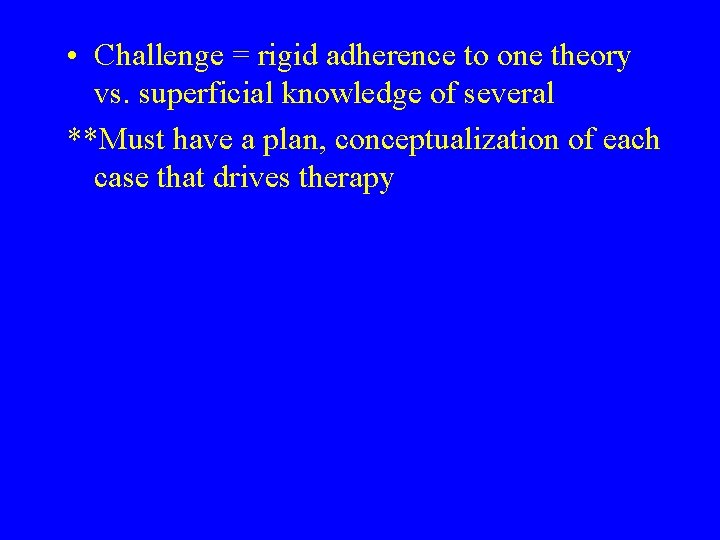 • Challenge = rigid adherence to one theory vs. superficial knowledge of several

**Must have a plan, conceptualization of each case that drives therapy